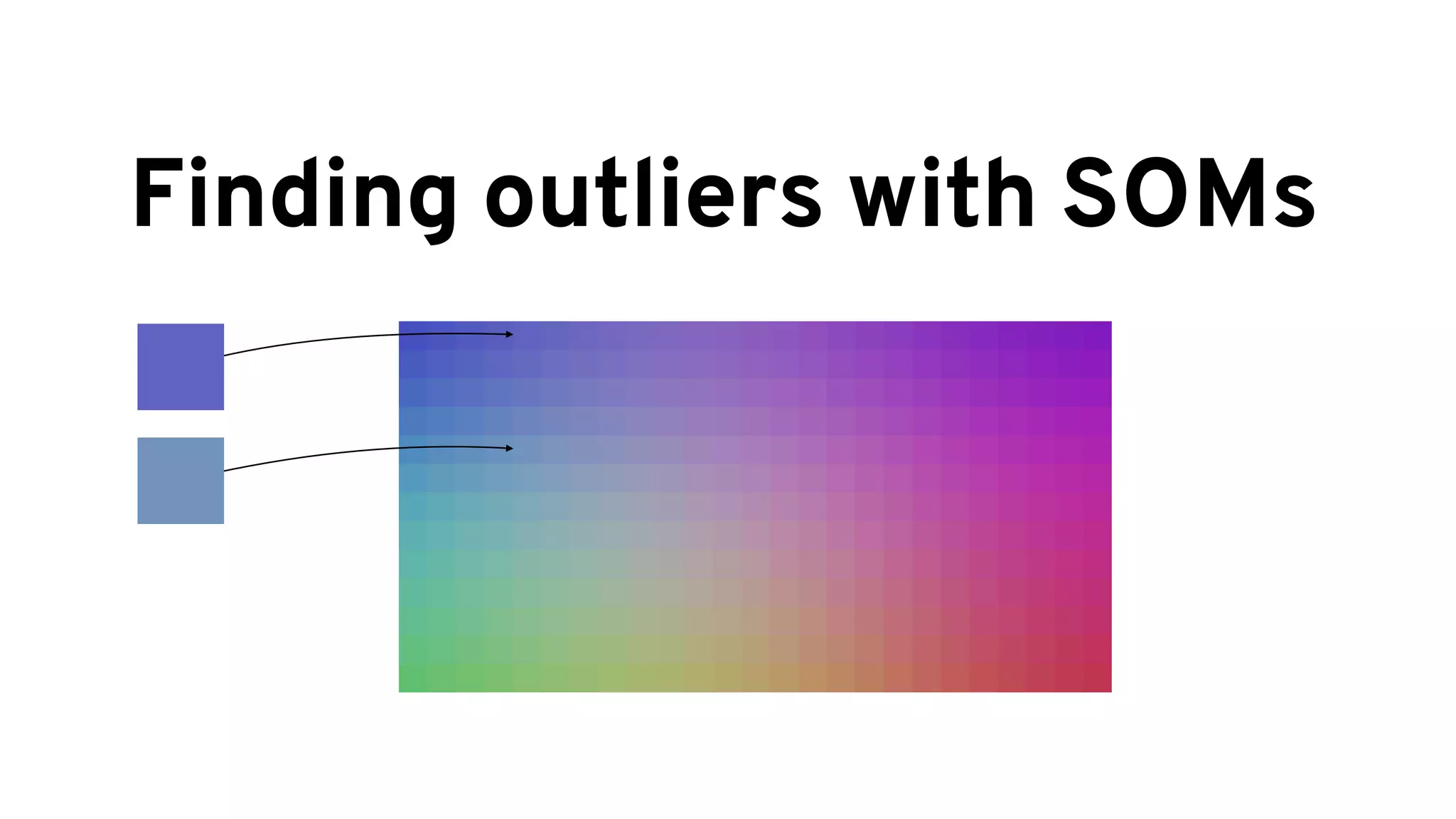 Finding outliers with SOMs